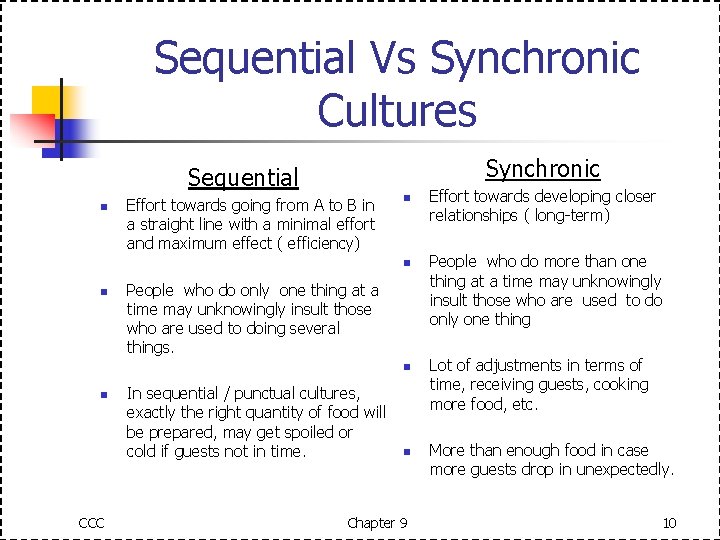 Sequential Vs Synchronic Cultures

Sequential

- Effort towards going from A to B in a straight line with a minimal effort and maximum effect ( efficiency)

- People who do only one thing at a time may unknowingly insult those who are used to doing several things.

- In sequential / punctual cultures, exactly the right quantity of food will be prepared, may get spoiled or cold if guests not in time.

Synchronic

- Effort towards developing closer relationships ( long-term)

- People who do more than one thing at a time may unknowingly insult those who are used to do only one thing

- Lot of adjustments in terms of time, receiving guests, cooking more food, etc.

- More than enough food in case more guests drop in unexpectedly.

CCC

Chapter 9

10